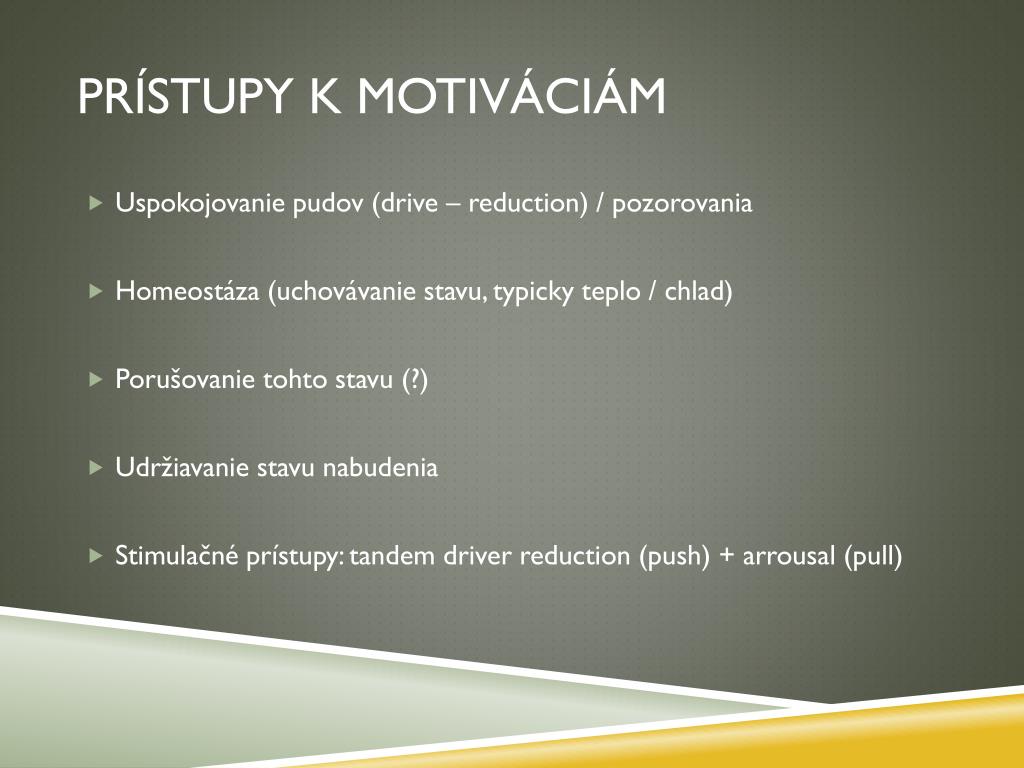 PRÍSTUPY K MOTIVÁCIÁM

Uspokojovanie pudov (drive – reduction) / pozorovania

Homeostáza (uchovávanie stavu, typicky teplo / chlad)

Porušovanie tohto stavu (?)

Udržiavanie stavu nabudenia

Stimulačné prístupy: tandem driver reduction (push) + arrousal (pull)